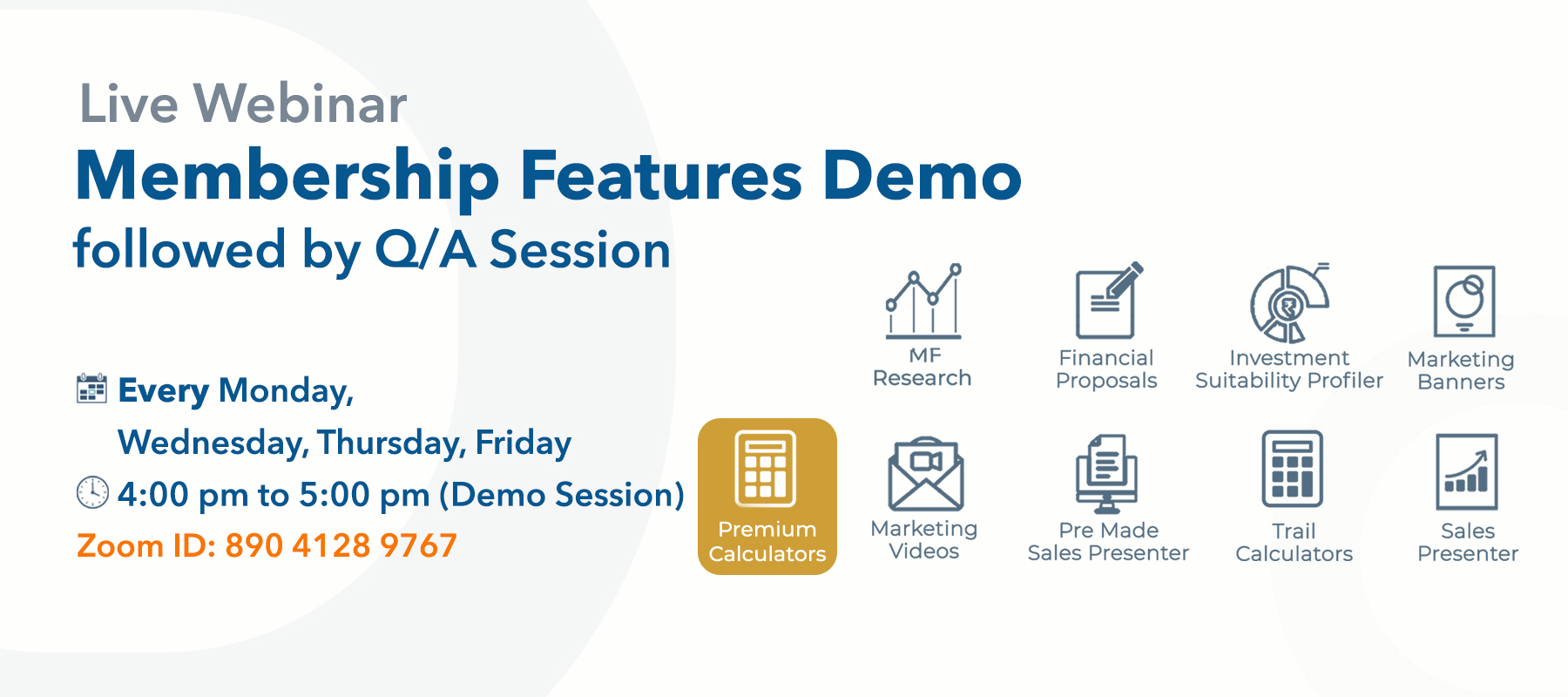 Live Webinar

Membership Features Demo

followed by Q/A Session

Every Monday, Wednesday, Thursday, Friday

4:00 pm to 5:00 pm (Demo Session)

Zoom ID: 890 4128 9767

MF Research

Financial Proposals

Investment Suitability Profiler

Marketing Banners

Premium Calculators

Marketing Videos

Pre Made Sales Presenter

Trail Calculators

Sales Presenter